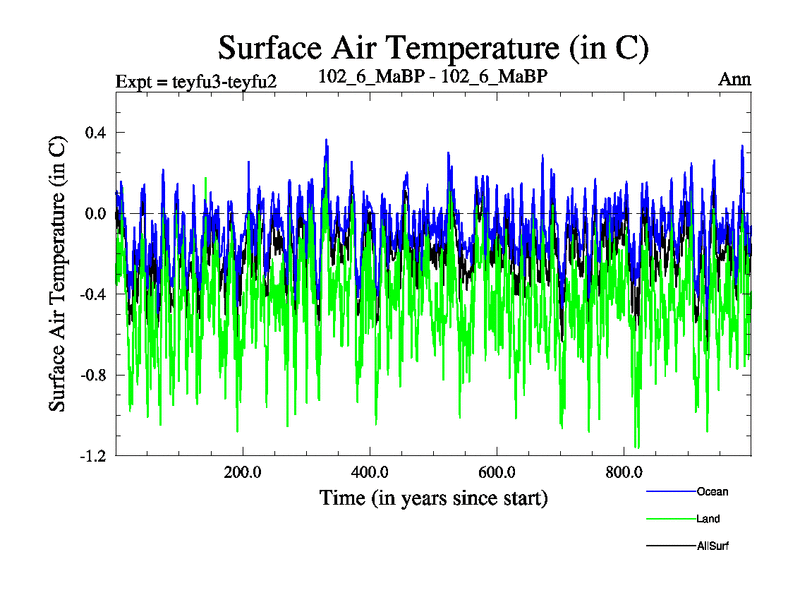 Surface Air Temperature (in C)

Expt = teyfu3-teyfu2

102_6_MaBP - 102_6_MaBP

Ann

Surface Air Temperature (in C)

0.4

0.0

-0.4

-0.8

-1.2

200.0

400.0

600.0

800.0

Time (in years since start)

Ocean

Land

AllSurf